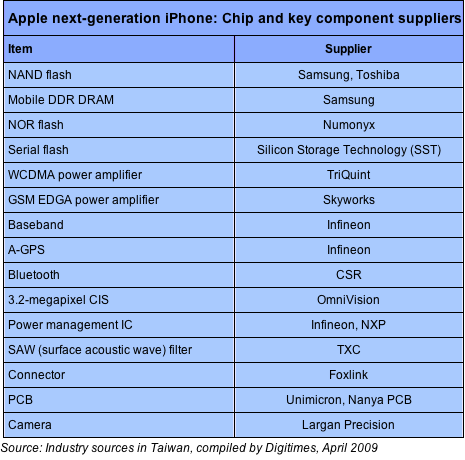 Apple next-generation iPhone: Chip and key component suppliers

| Item | Supplier |
|---|---|
| NAND flash | Samsung, Toshiba |
| Mobile DDR DRAM | Samsung |
| NOR flash | Numonyx |
| Serial flash | Silicon Storage Technology (SST) |
| WCDMA power amplifier | TriQuint |
| GSM EDGA power amplifier | Skyworks |
| Baseband | Infineon |
| A-GPS | Infineon |
| Bluetooth | CSR |
| 3.2-megapixel CIS | OmniVision |
| Power management IC | Infineon, NXP |
| SAW (surface acoustic wave) filter | TXC |
| Connector | Foxlink |
| PCB | Unimicron, Nanya PCB |
| Camera | Largan Precision |

Source: Industry sources in Taiwan, compiled by Digitimes, April 2009